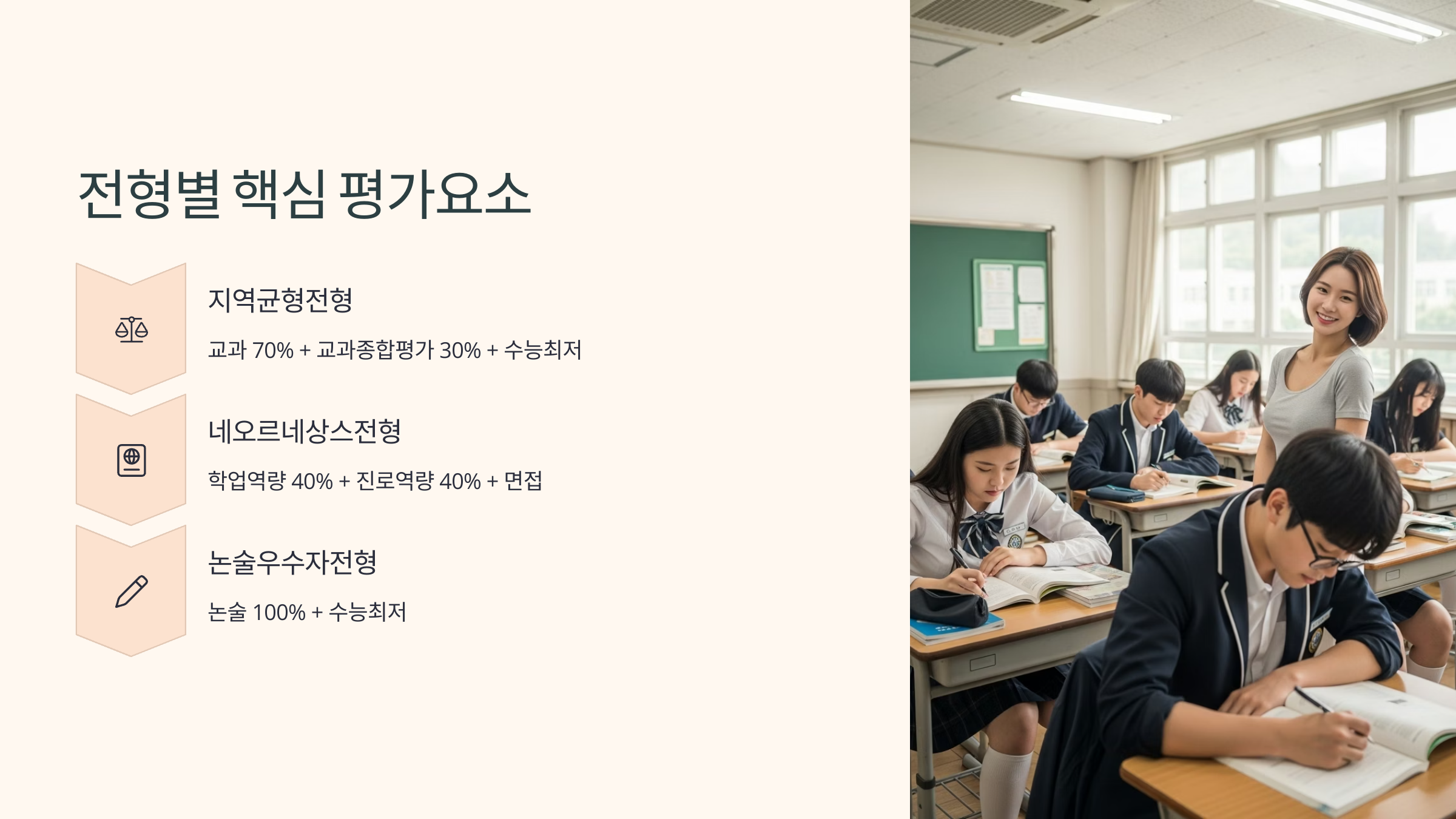 전형별 핵심 평가요소

지역균형전형

교과 70% + 교과종합평가 30% + 수능최저

네오르네상스전형

학업역량 40% + 진로역량 40% + 면접

논술우수자전형

논술 100% + 수능최저